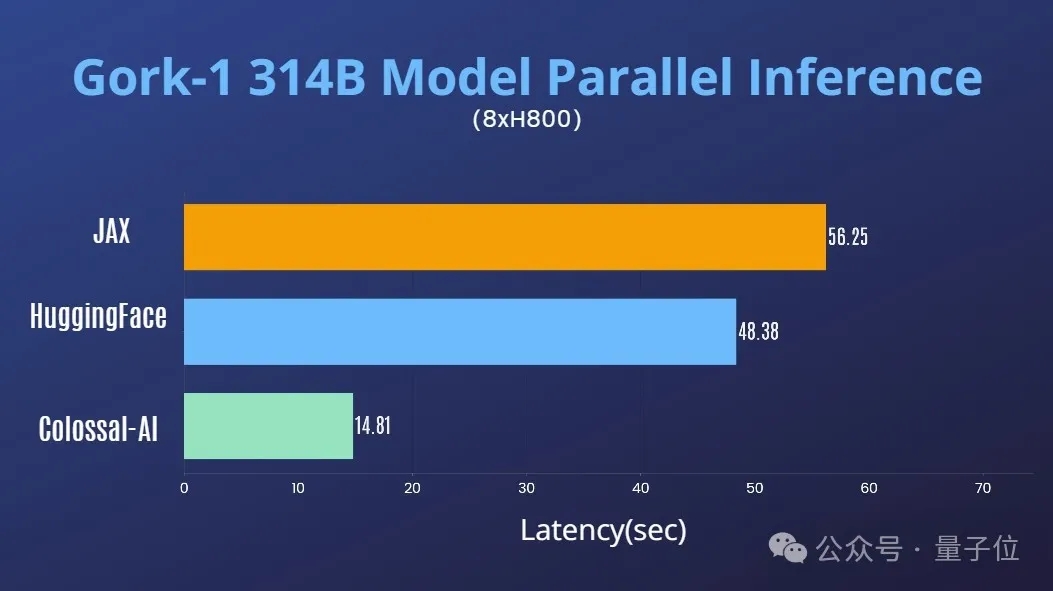 Gork-1 314B Model Parallel Inference
(8xH800)

JAX 56.25
HuggingFace 48.38
Colossal-AI 14.81

0 10 20 30 40 50 60 70

Latency(sec)

公众号 · 量子位